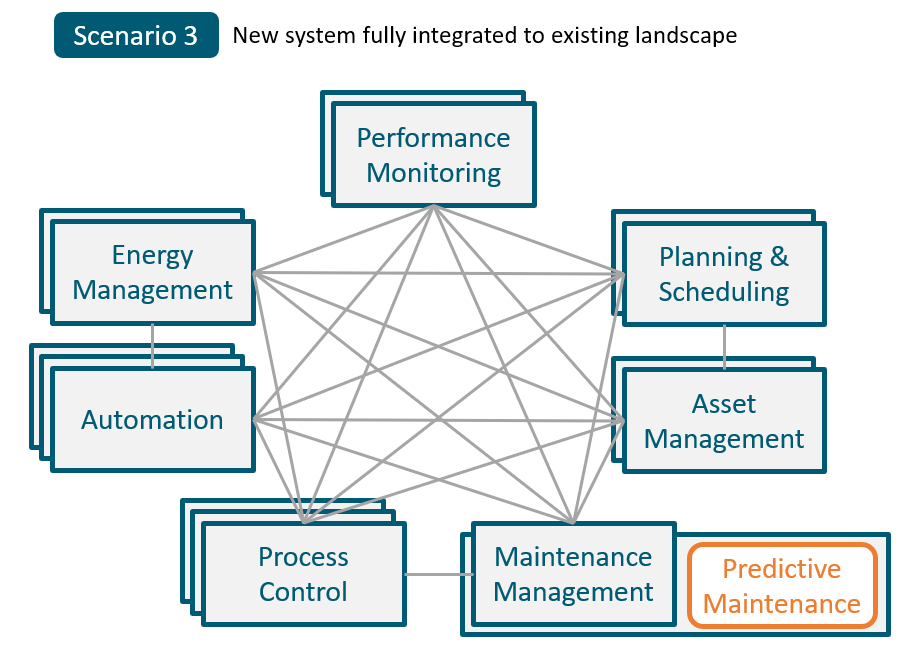 Scenario 3 New system fully integrated to existing landscape

Performance Monitoring

Energy Management

Planning & Scheduling

Automation

Asset Management

Process Control

Maintenance Management

Predictive Maintenance